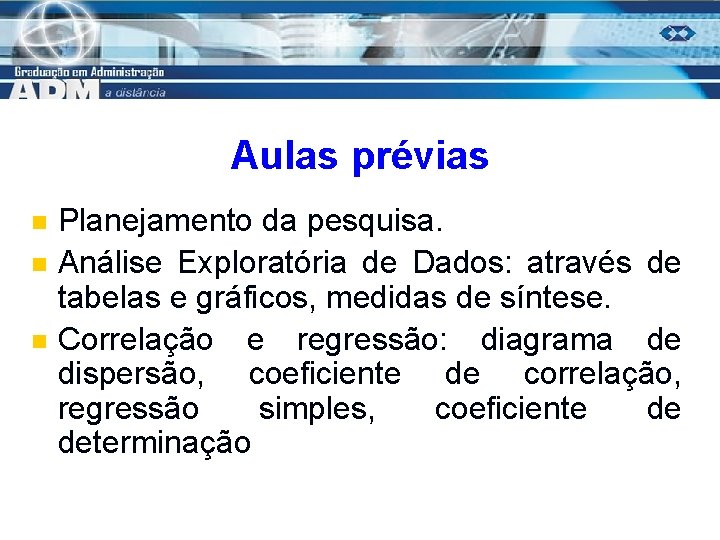 Graduação em Administração
ADM a distância

Aulas prévias

Planejamento da pesquisa.

Análise Exploratória de Dados: através de tabelas e gráficos, medidas de síntese.

Correlação e regressão: diagrama de dispersão, coeficiente de correlação, regressão simples, coeficiente de determinação